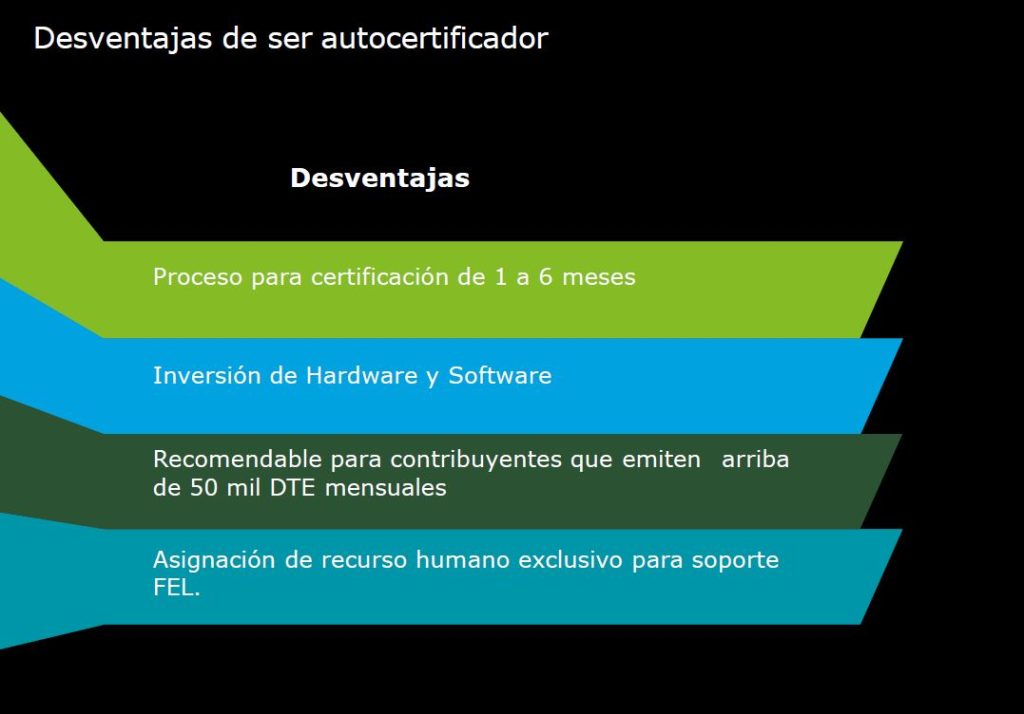 Desventajas de ser autocertificador

Desventajas

Proceso para certificación de 1 a 6 meses

Inversión de Hardware y Software

Recomendable para contribuyentes que emiten arriba de 50 mil DTE mensuales

Asignación de recurso humano exclusivo para soporte FEL.